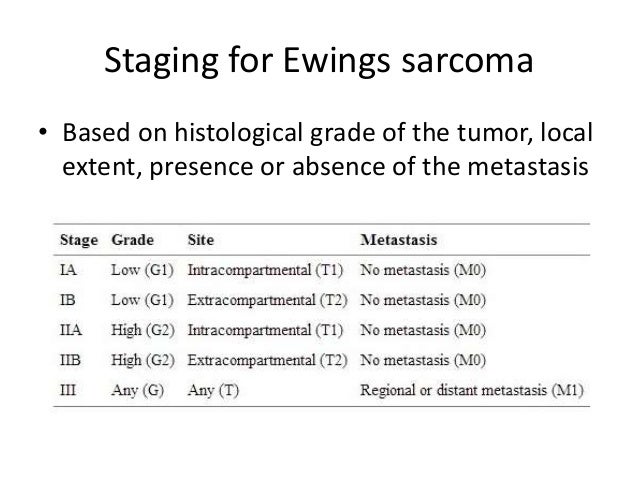 Staging for Ewings sarcoma

• Based on histological grade of the tumor, local extent, presence or absence of the metastasis

| Stage | Grade | Site | Metastasis |
|---|---|---|---|
| IA | Low (G1) | Intracompartmental (T1) | No metastasis (M0) |
| IB | Low (G1) | Extracompartmental (T2) | No metastasis (M0) |
| IIA | High (G2) | Intracompartmental (T1) | No metastasis (M0) |
| IIB | High (G2) | Extracompartmental (T2) | No metastasis (M0) |
| III | Any (G) | Any (T) | Regional or distant metastasis (M1) |